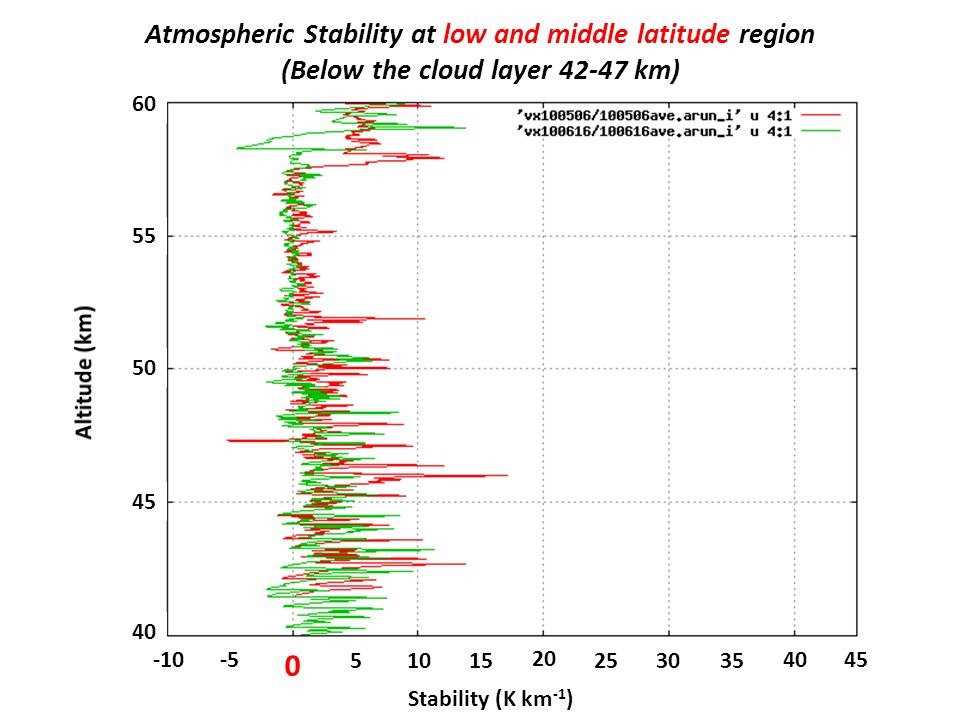 Atmospheric Stability at low and middle latitude region
(Below the cloud layer 42-47 km)

'vx100506/100506ave.arun_i' u 4:1
'vx100616/100616ave.arun_i' u 4:1

Altitude (km)

60
55
50
45
40

-10 -5 0 5 10 15 20 25 30 35 40 45

Stability (K km$^{-1}$)